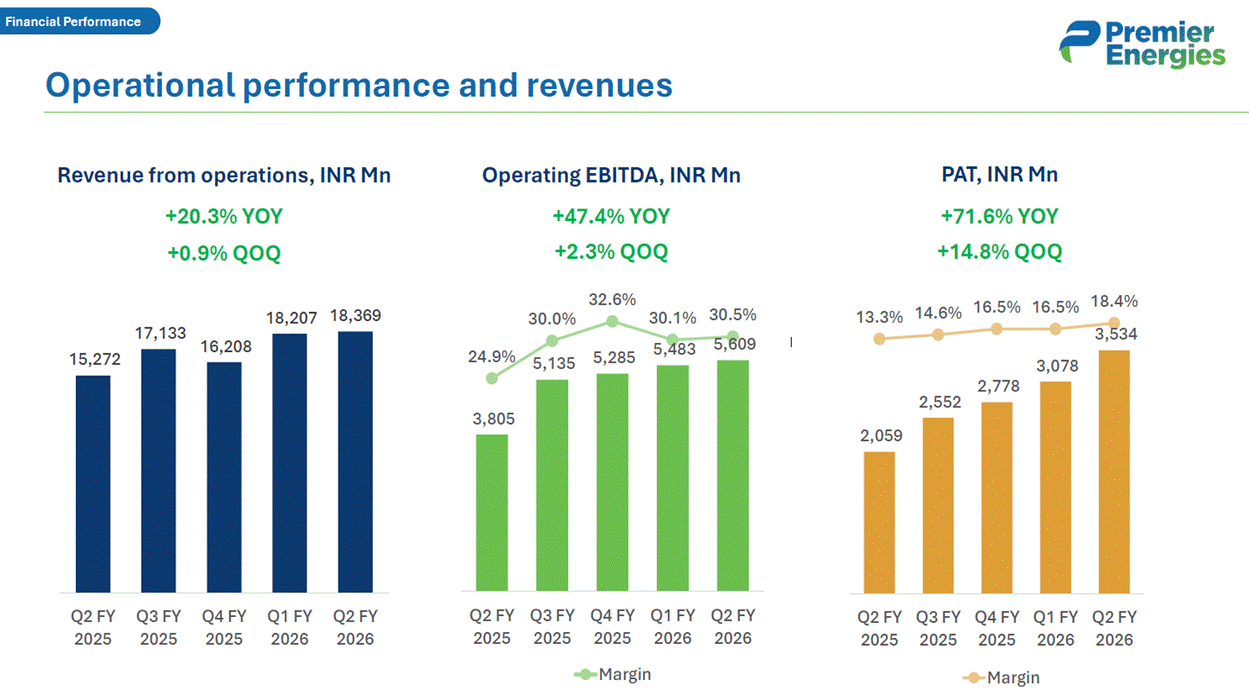 Financial Performance

Premier Energies

Operational performance and revenues

Revenue from operations, INR Mn

+20.3% YOY

+0.9% QOQ

15,272 17,133 16,208 18,207 18,369

Q2 FY 2025 Q3 FY 2025 Q4 FY 2025 Q1 FY 2026 Q2 FY 2026

Operating EBITDA, INR Mn

+47.4% YOY

+2.3% QOQ

24.9% 30.0% 32.6% 30.1% 30.5%

3,805 5,135 5,285 5,483 5,609

Q2 FY 2025 Q3 FY 2025 Q4 FY 2025 Q1 FY 2026 Q2 FY 2026

Margin

PAT, INR Mn

+71.6% YOY

+14.8% QOQ

13.3% 14.6% 16.5% 16.5% 18.4%

2,059 2,552 2,778 3,078 3,534

Q2 FY 2025 Q3 FY 2025 Q4 FY 2025 Q1 FY 2026 Q2 FY 2026

Margin